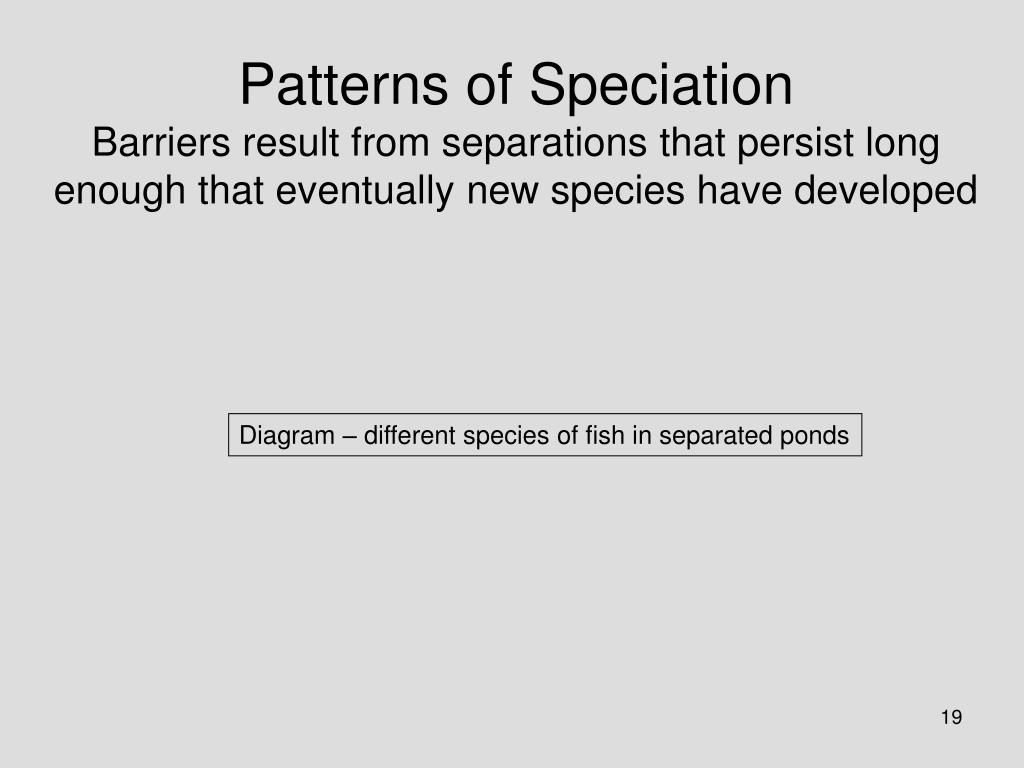 Patterns of Speciation
Barriers result from separations that persist long enough that eventually new species have developed

Diagram – different species of fish in separated ponds

19